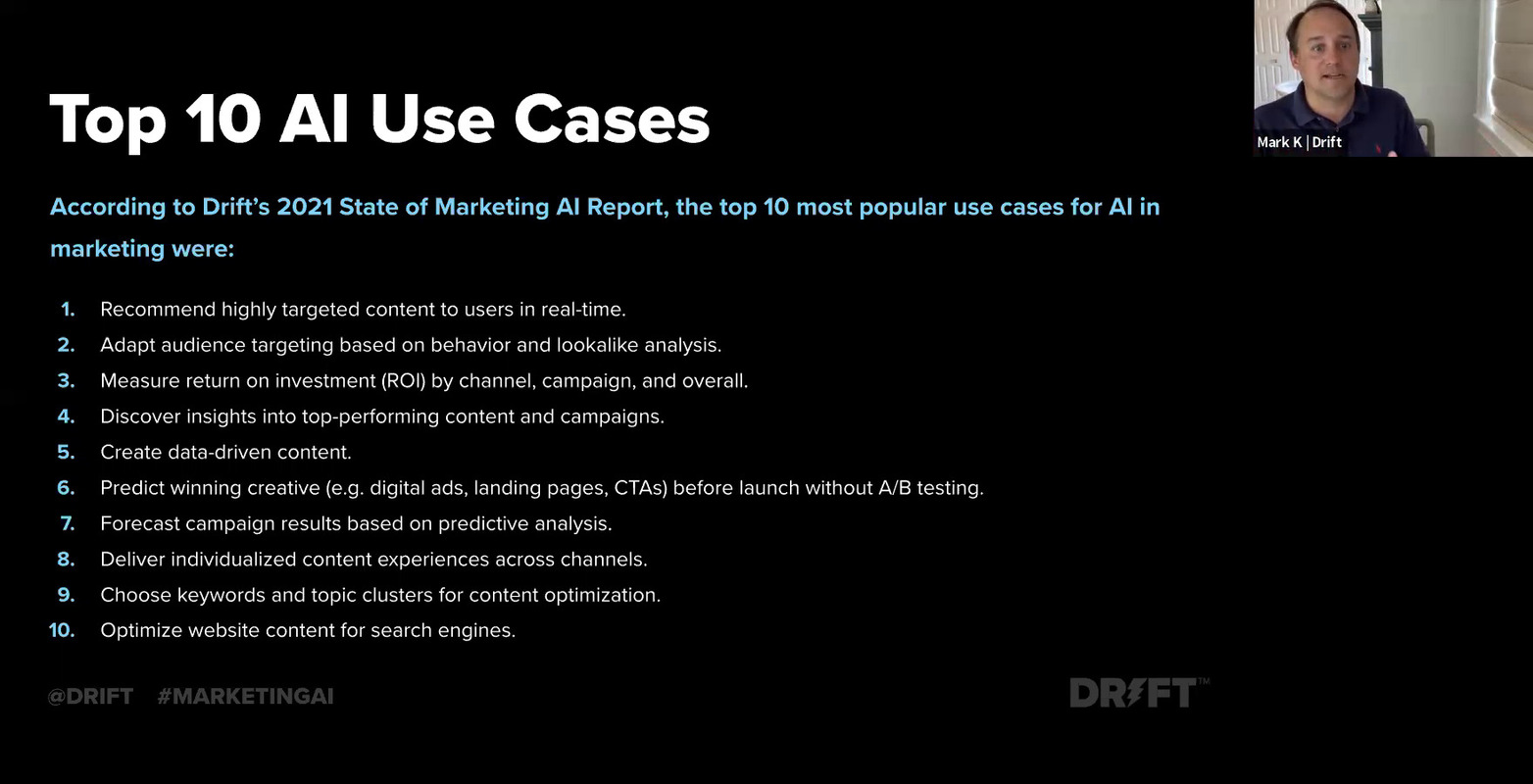 Top 10 AI Use Cases

Mark K | Drift

According to Drift's 2021 State of Marketing AI Report, the top 10 most popular use cases for AI in marketing were:

1. Recommend highly targeted content to users in real-time.
2. Adapt audience targeting based on behavior and lookalike analysis.
3. Measure return on investment (ROI) by channel, campaign, and overall.
4. Discover insights into top-performing content and campaigns.
5. Create data-driven content.
6. Predict winning creative (e.g. digital ads, landing pages, CTAs) before launch without A/B testing.
7. Forecast campaign results based on predictive analysis.
8. Deliver individualized content experiences across channels.
9. Choose keywords and topic clusters for content optimization.
10. Optimize website content for search engines.

@DRIFT #MARKETINGAI

DRIFT™